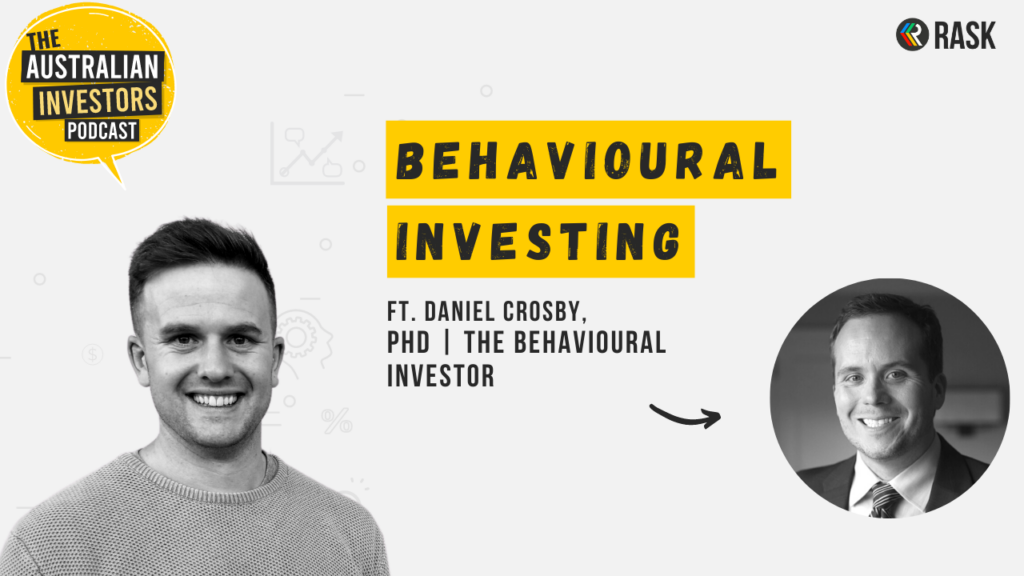 THE AUSTRALIAN INVESTORS PODCAST

RASK

BEHAVIOURAL INVESTING

FT. DANIEL CROSBY, PHD | THE BEHAVIOURAL INVESTOR